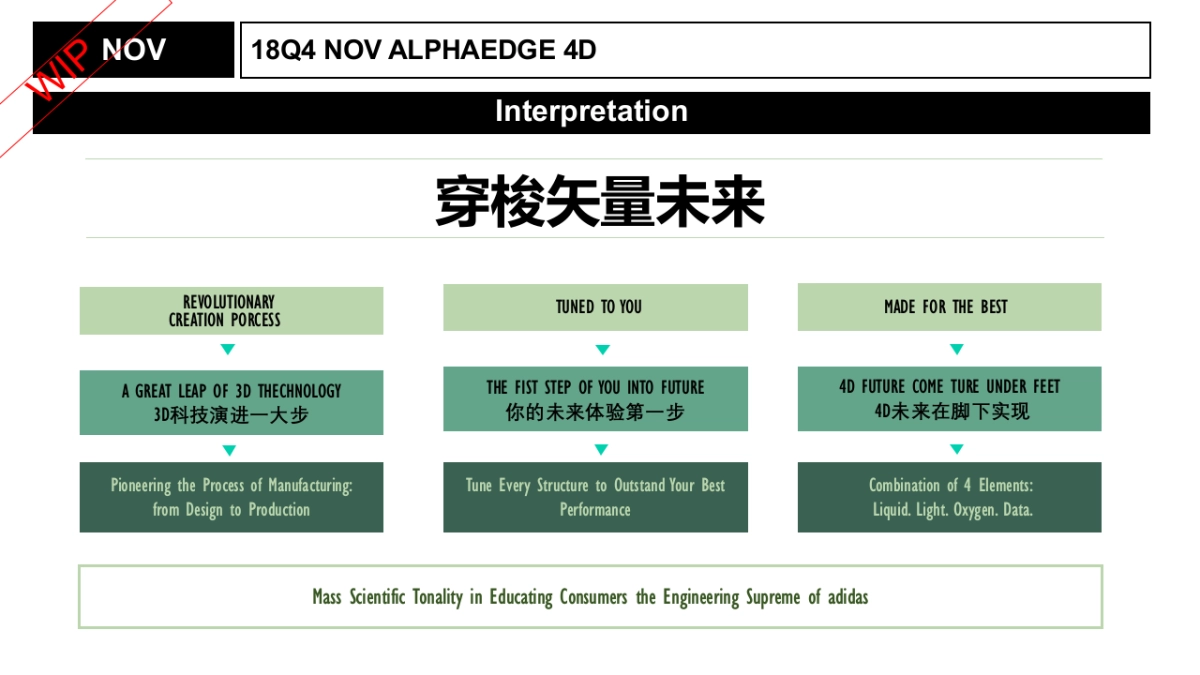 WIP

NOV

18Q4 NOV ALPHAEDGE 4D

Interpretation

穿梭矢量未来

REVOLUTIONARY CREATION PORCESS

A GREAT LEAP OF 3D THECHNOLOGY
3D科技演进一大步

Pioneering the Process of Manufacturing: from Design to Production

TUNED TO YOU

THE FIST STEP OF YOU INTO FUTURE
你的未来体验第一步

Tune Every Structure to Outstand Your Best Performance

MADE FOR THE BEST

4D FUTURE COME TURE UNDER FEET
4D未来在脚下实现

Combination of 4 Elements: Liquid. Light. Oxygen. Data.

Mass Scientific Tonality in Educating Consumers the Engineering Supreme of adidas